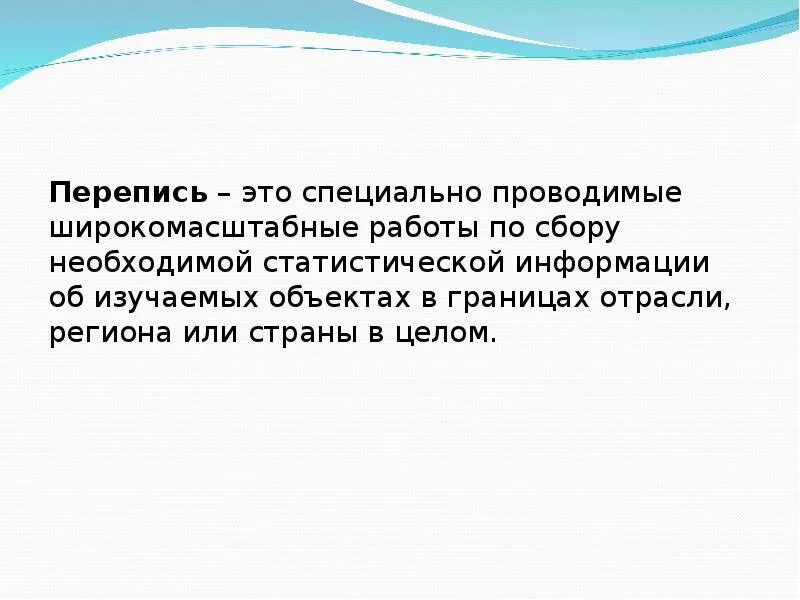 Перепись – это специально проводимые широкомасштабные работы по сбору необходимой статистической информации об изучаемых объектах в границах отрасли, региона или страны в целом.